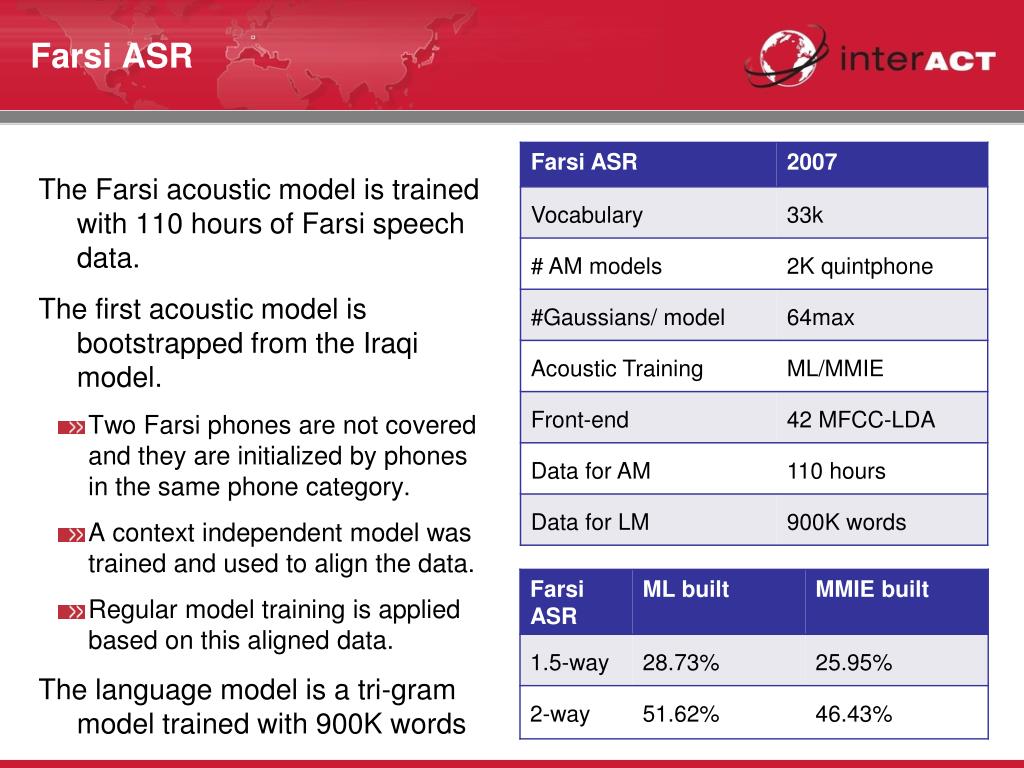 Farsi ASR

interACT

The Farsi acoustic model is trained with 110 hours of Farsi speech data.

The first acoustic model is bootstrapped from the Iraqi model.

Two Farsi phones are not covered and they are initialized by phones in the same phone category.

A context independent model was trained and used to align the data.

Regular model training is applied based on this aligned data.

The language model is a tri-gram model trained with 900K words

| Farsi ASR | 2007 |
|---|---|
| Vocabulary | 33k |
| # AM models | 2K quintphone |
| #Gaussians/ model | 64max |
| Acoustic Training | ML/MMIE |
| Front-end | 42 MFCC-LDA |
| Data for AM | 110 hours |
| Data for LM | 900K words |

| Farsi ASR | ML built | MMIE built |
|---|---|---|
| 1.5-way | 28.73% | 25.95% |
| 2-way | 51.62% | 46.43% |